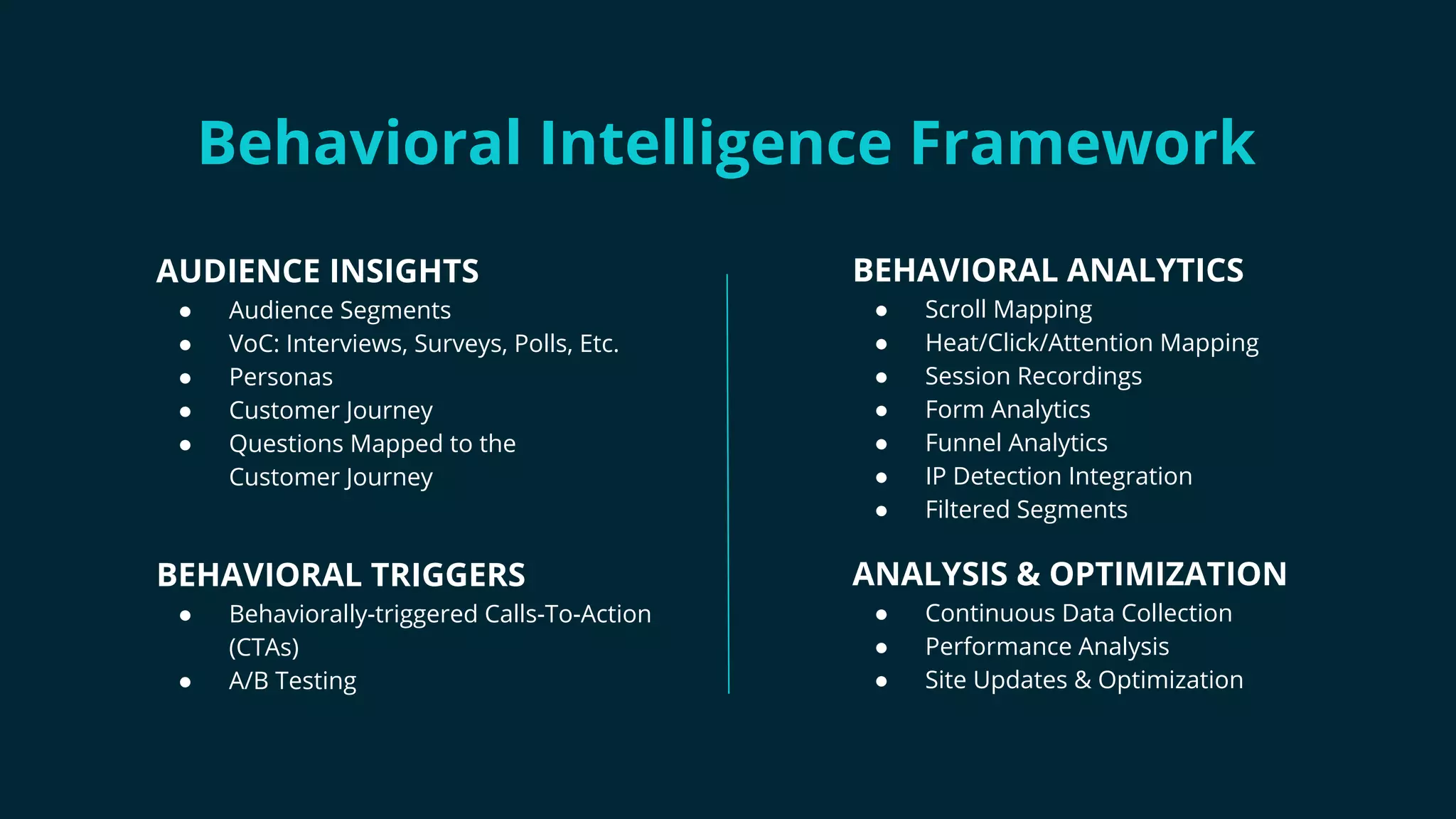 Behavioral Intelligence Framework

AUDIENCE INSIGHTS
- Audience Segments
- VoC: Interviews, Surveys, Polls, Etc.
- Personas
- Customer Journey
- Questions Mapped to the Customer Journey

BEHAVIORAL TRIGGERS
- Behaviorally-triggered Calls-To-Action (CTAs)
- A/B Testing

BEHAVIORAL ANALYTICS
- Scroll Mapping
- Heat/Click/Attention Mapping
- Session Recordings
- Form Analytics
- Funnel Analytics
- IP Detection Integration
- Filtered Segments

ANALYSIS & OPTIMIZATION
- Continuous Data Collection
- Performance Analysis
- Site Updates & Optimization